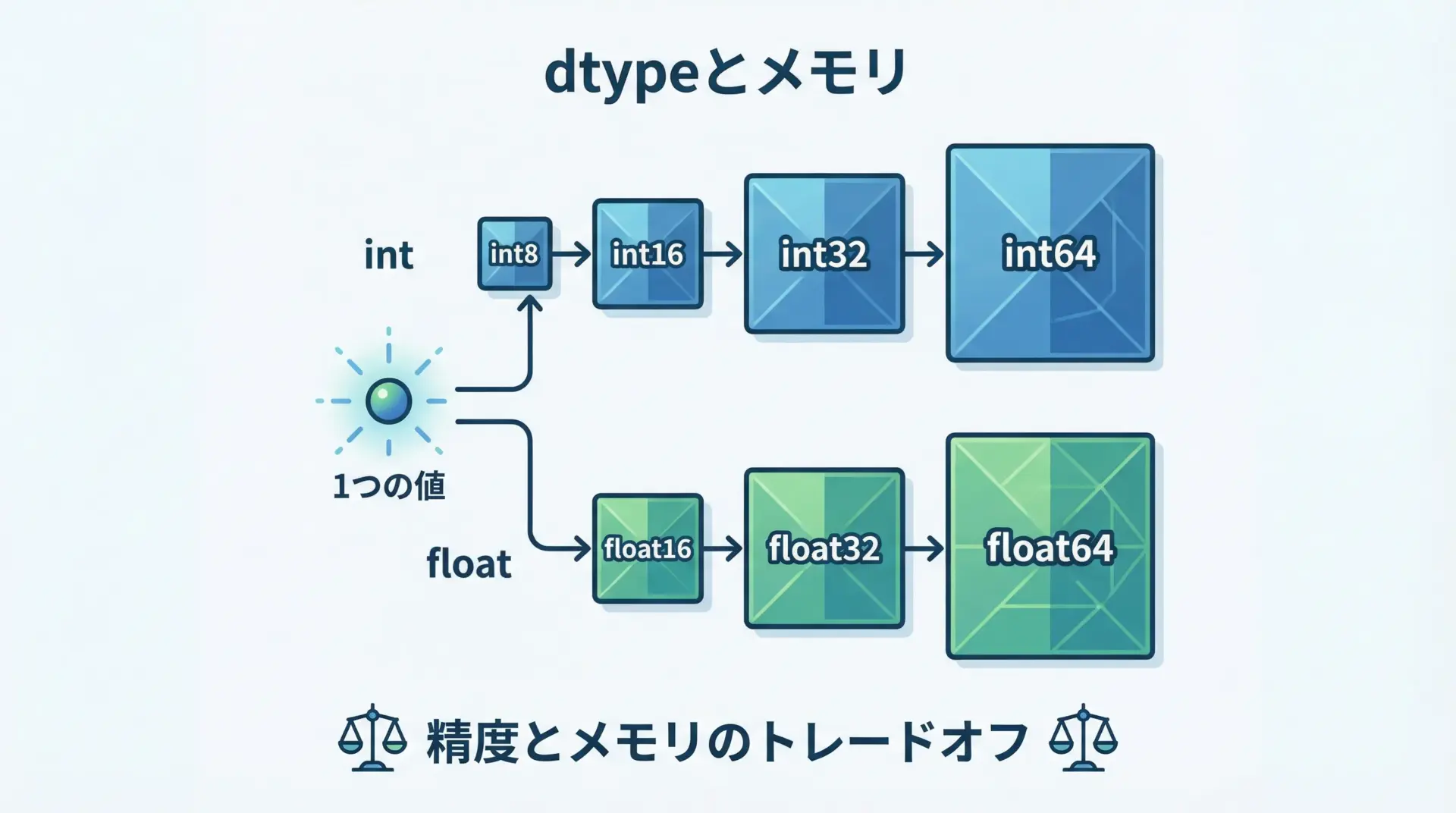 dtypeとメモリ

int

int8

int16

int32

int64

1つの値

float

float16

float32

float64

精度とメモリのトレードオフ